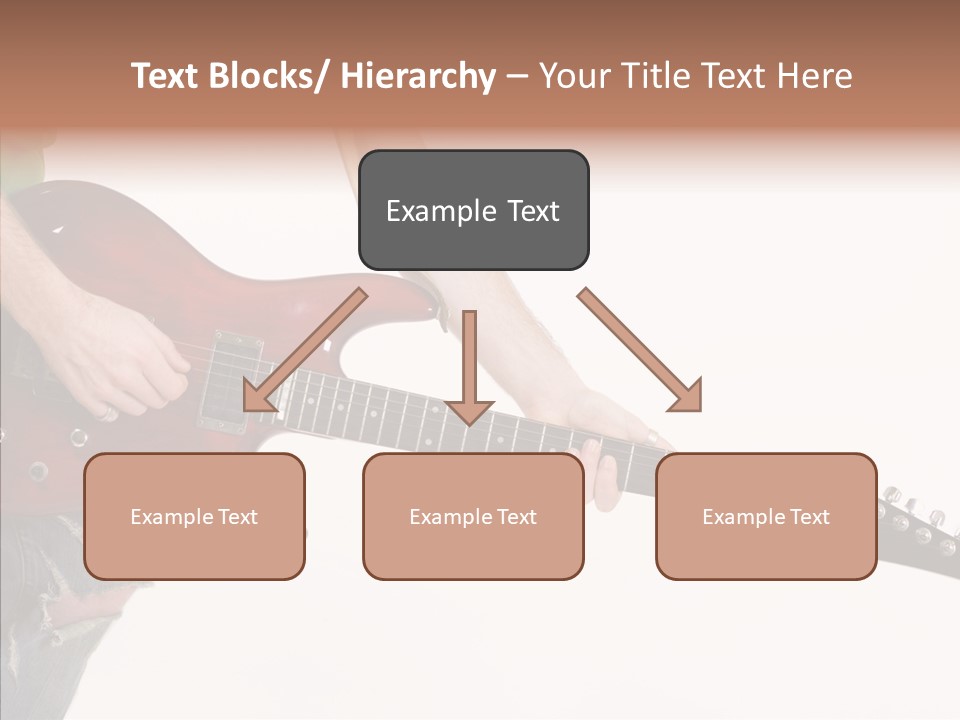 Text Blocks/ Hierarchy – Your Title Text Here

Example Text

Example Text

Example Text

Example Text